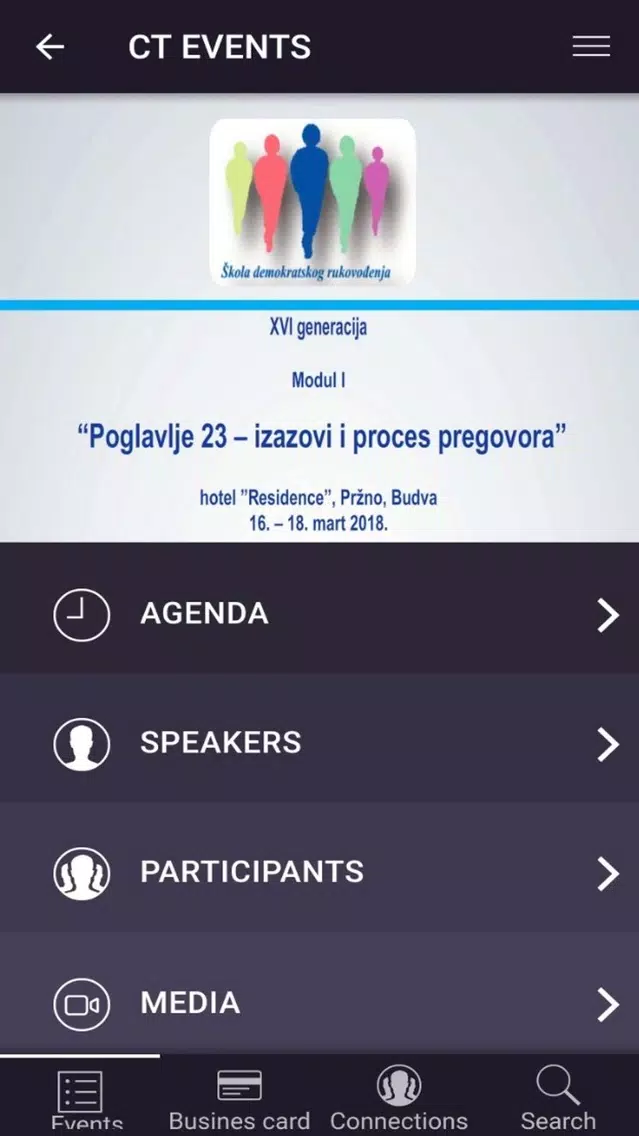 CT EVENTS

Škola demokratskog rukovođenja

XVI generacija

Modul I

“Poglavlje 23 – izazovi i proces pregovora”

hotel ”Residence”, Pržno, Budva
16. – 18. mart 2018.

AGENDA

SPEAKERS

PARTICIPANTS

MEDIA

Events

Busines card

Connections

Search